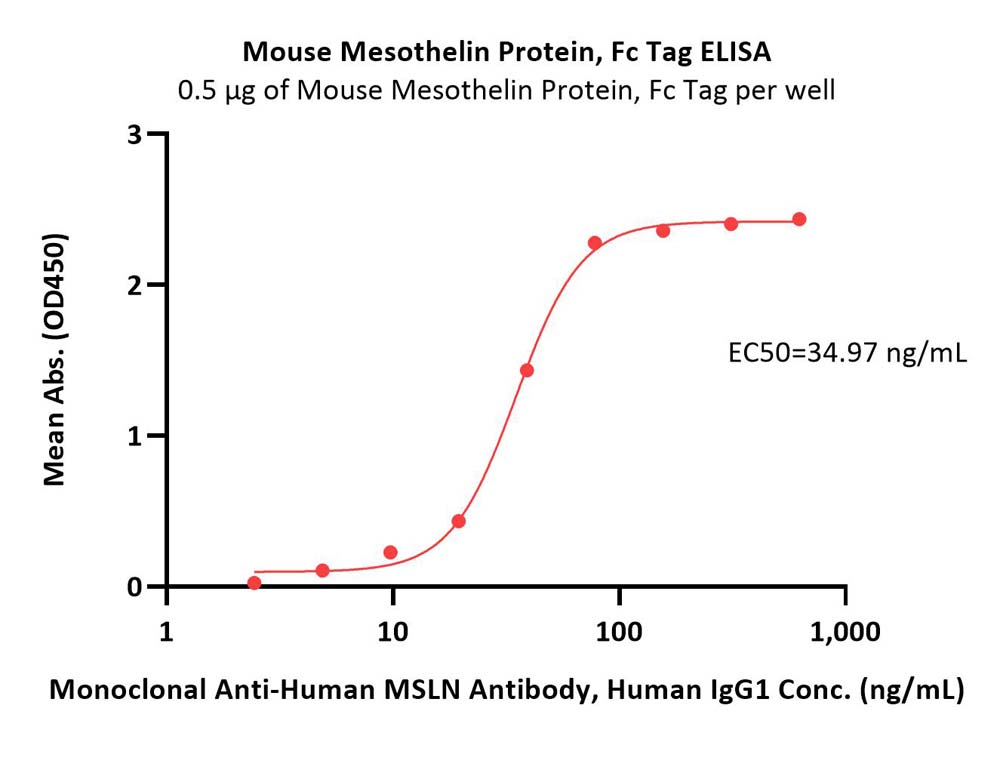 Mouse Mesothelin Protein, Fc Tag ELISA
0.5 μg of Mouse Mesothelin Protein, Fc Tag per well

Mean Abs. (OD450)

3
2
1
0

EC50=34.97 ng/mL

1
10
100
1,000

Monoclonal Anti-Human MSLN Antibody, Human IgG1 Conc. (ng/mL)